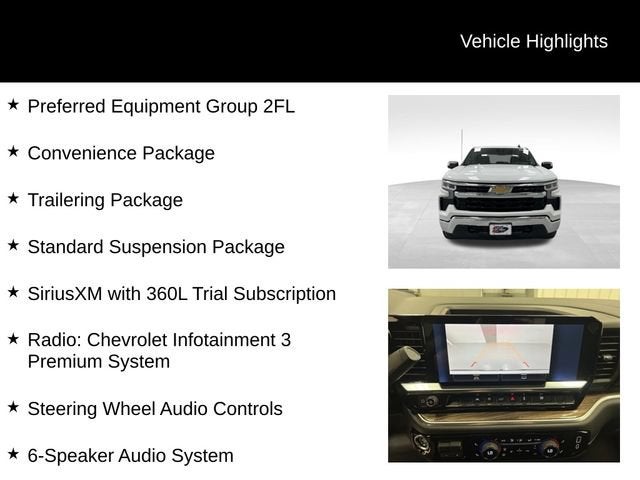 Vehicle Highlights

★ Preferred Equipment Group 2FL

★ Convenience Package

★ Trailering Package

★ Standard Suspension Package

★ SiriusXM with 360L Trial Subscription

★ Radio: Chevrolet Infotainment 3 Premium System

★ Steering Wheel Audio Controls

★ 6-Speaker Audio System